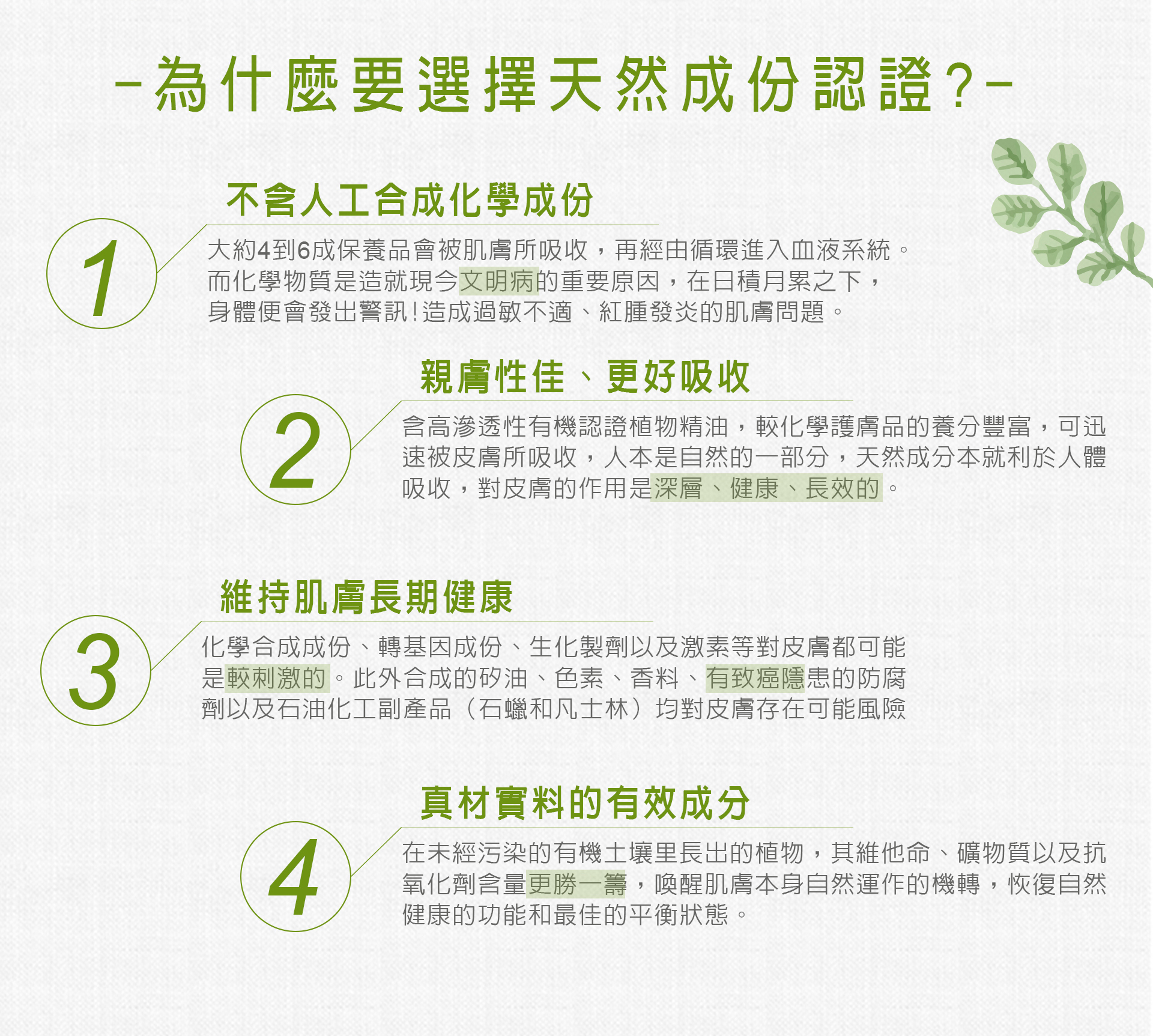 -為什麼要選擇天然成份認證？-

1

不含人工合成化學成份

大約4到6成保養品會被肌膚所吸收，再經由循環進入血液系統。而化學物質是造就現今文明病的重要原因，在日積月累之下，身體便會發出警訊！造成過敏不適、紅腫發炎的肌膚問題。

2

親膚性佳、更好吸收

含高滲透性有機認證植物精油，較化學護膚品的養分豐富，可迅速被皮膚所吸收，人本是自然的一部分，天然成分本就利於人體吸收，對皮膚的作用是深層、健康、長效的。

3

維持肌膚長期健康

化學合成成份、轉基因成份、生化製劑以及激素等對皮膚都可能是較刺激的。此外合成的矽油、色素、香料、有致癌隱患的防腐劑以及石油化工副產品（石蠟和凡士林）均對皮膚存在可能風險

4

真材實料的有效成分

在未經污染的有機土壤里長出的植物，其維他命、礦物質以及抗氧化劑含量更勝一籌，喚醒肌膚本身自然運作的機轉，恢復自然健康的功能和最佳的平衡狀態。